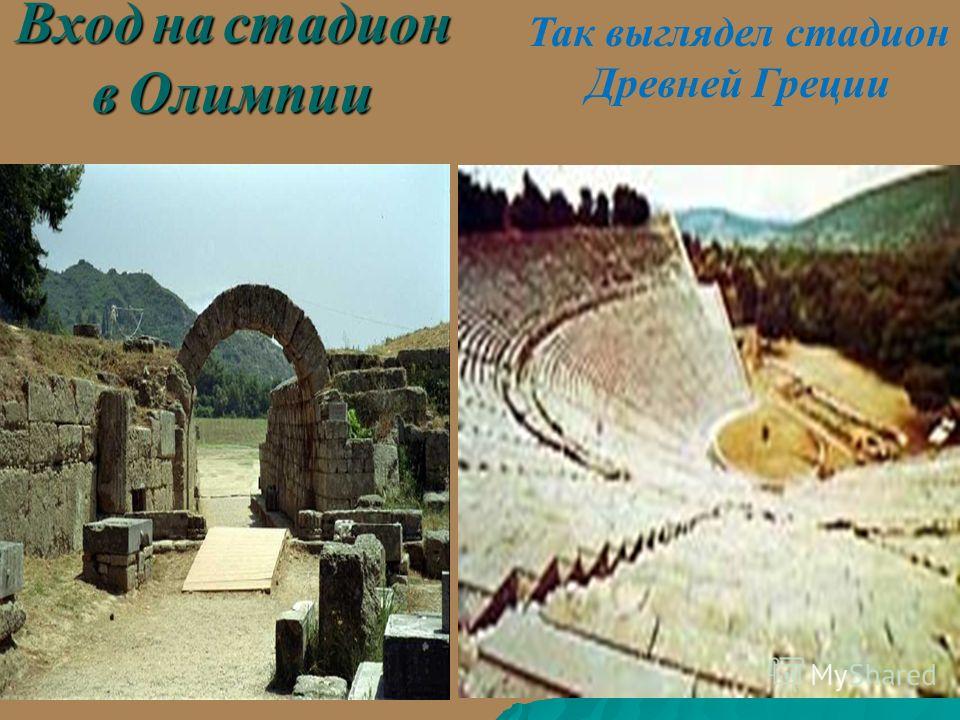 Вход на стадион в Олимпии

Так выглядел стадион Древней Греции

MyShared